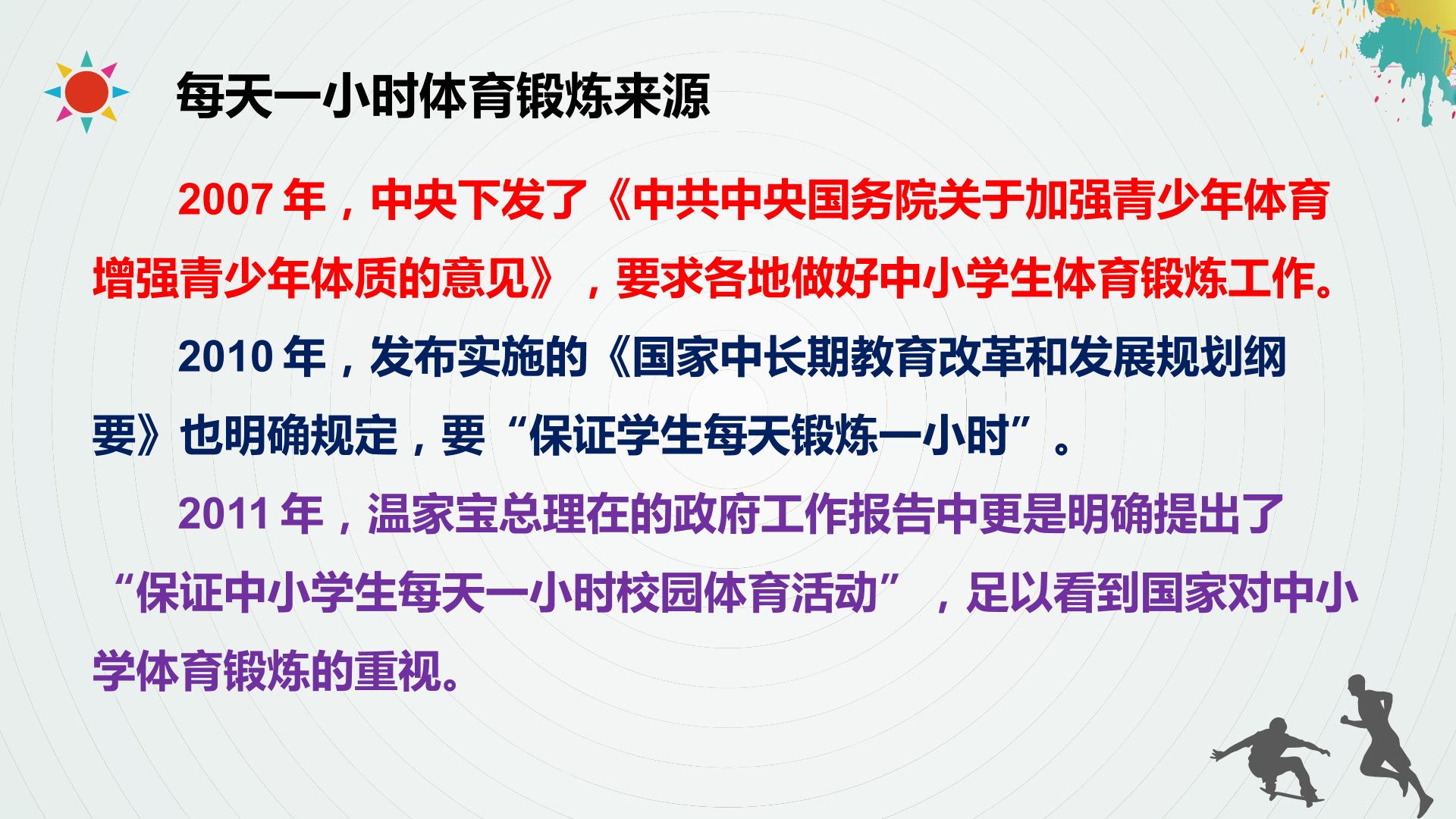 每天一小时体育锻炼来源

2007 年，中央下发了《中共中央国务院关于加强青少年体育增强青少年体质的意见》，要求各地做好中小学生体育锻炼工作。

2010 年，发布实施的《国家中长期教育改革和发展规划纲要》也明确规定，要“保证学生每天锻炼一小时”。

2011 年，温家宝总理在的政府工作报告中更是明确提出了“保证中小学生每天一小时校园体育活动”，足以看到国家对中小学体育锻炼的重视。